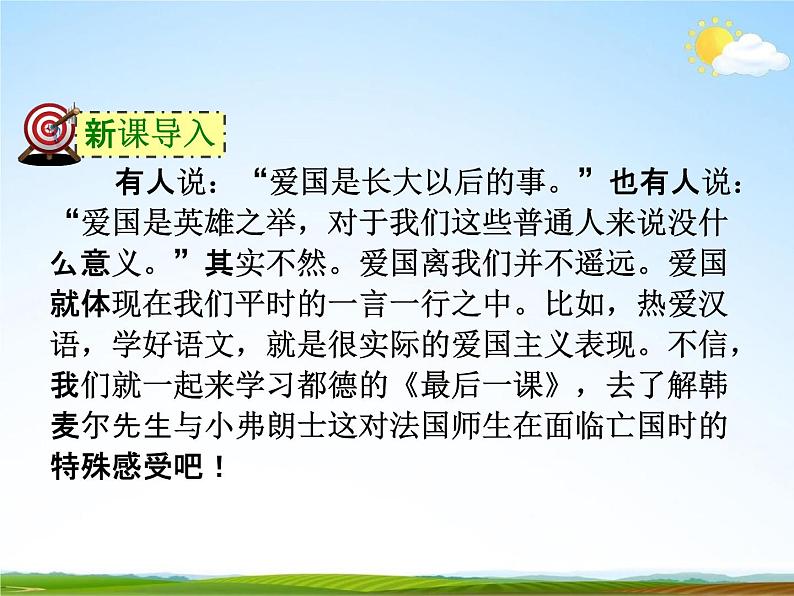 新课导入

有人说：“爱国是长大以后的事。”也有人说：“爱国是英雄之举，对于我们这些普通人来说没什么意义。”其实不然。爱国离我们并不遥远。爱国就体现在我们平时的一言一行之中。比如，热爱汉语，学好语文，就是很实际的爱国主义表现。不信，我们就一起来学习都德的《最后一课》，去了解韩麦尔先生与小弗朗士这对法国师生在面临亡国时的特殊感受吧！